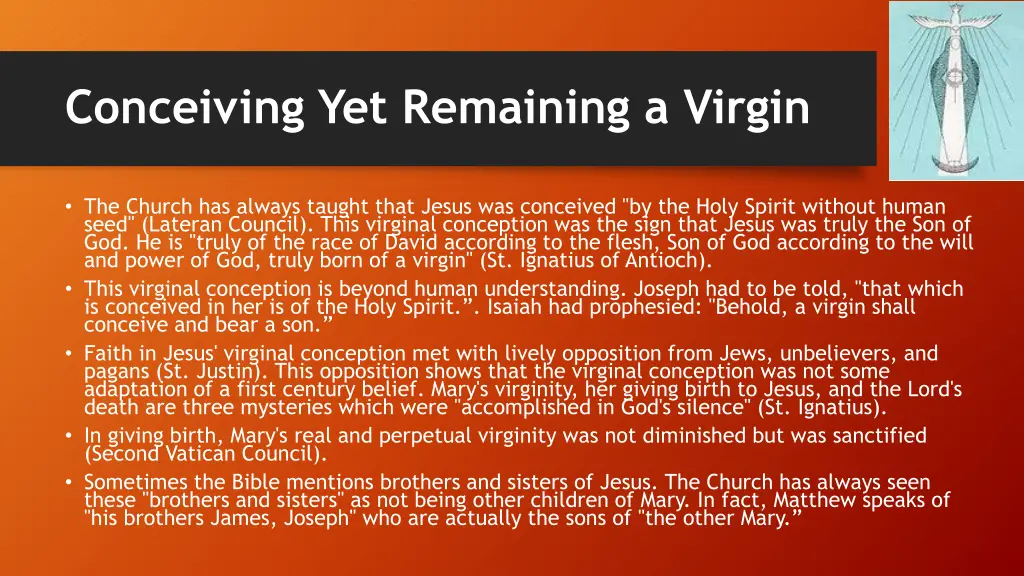 Conceiving Yet Remaining a Virgin

• The Church has always taught that Jesus was conceived "by the Holy Spirit without human seed" (Lateran Council). This virginal conception was the sign that Jesus was truly the Son of God. He is "truly of the race of David according to the flesh, Son of God according to the will and power of God, truly born of a virgin" (St. Ignatius of Antioch).
• This virginal conception is beyond human understanding. Joseph had to be told, "that which is conceived in her is of the Holy Spirit.”. Isaiah had prophesied: "Behold, a virgin shall conceive and bear a son.”
• Faith in Jesus' virginal conception met with lively opposition from Jews, unbelievers, and pagans (St. Justin). This opposition shows that the virginal conception was not some adaptation of a first century belief. Mary's virginity, her giving birth to Jesus, and the Lord's death are three mysteries which were "accomplished in God's silence" (St. Ignatius).
• In giving birth, Mary's real and perpetual virginity was not diminished but was sanctified (Second Vatican Council).
• Sometimes the Bible mentions brothers and sisters of Jesus. The Church has always seen these "brothers and sisters" as not being other children of Mary. In fact, Matthew speaks of "his brothers James, Joseph" who are actually the sons of "the other Mary.”